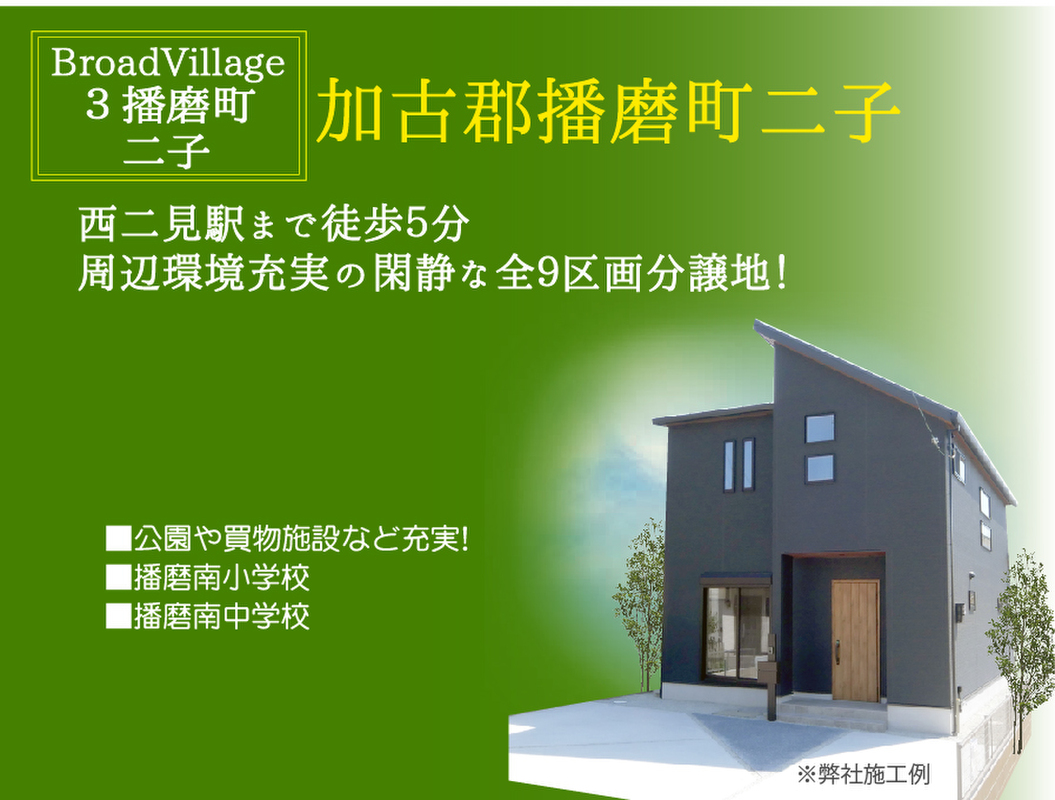 BroadVillage
3 播磨町
二子

加古郡播磨町二子

西二見駅まで徒歩5分
周辺環境充実の閑静な全9区画分譲地!

■公園や買物施設など充実!
■播磨南小学校
■播磨南中学校

※弊社施工例